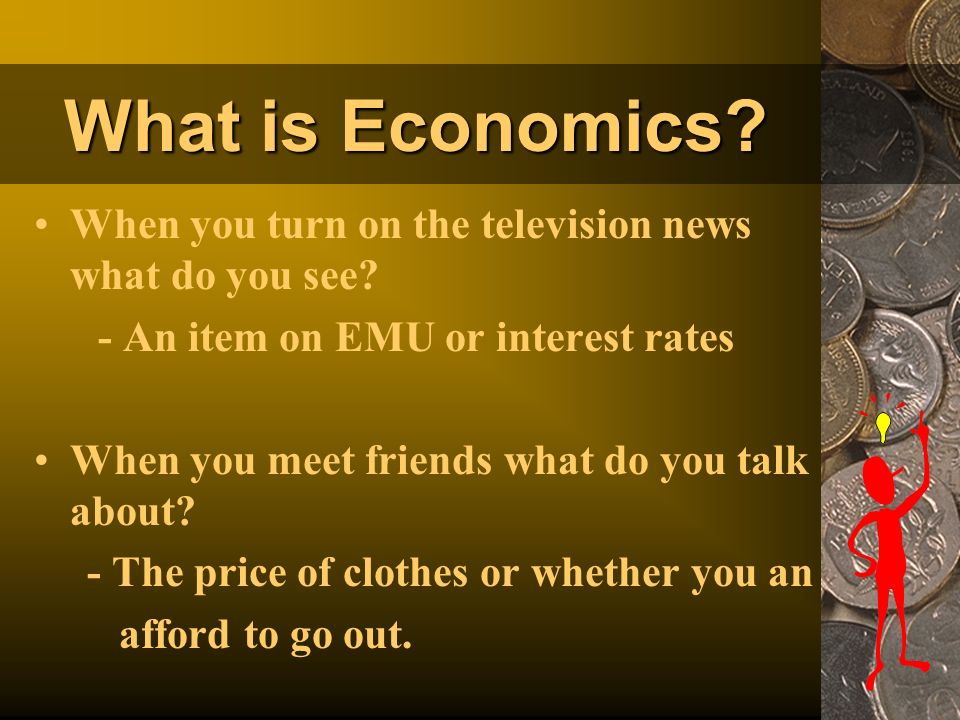 What is Economics?

• When you turn on the television news what do you see?

- An item on EMU or interest rates

• When you meet friends what do you talk about?

- The price of clothes or whether you an afford to go out.